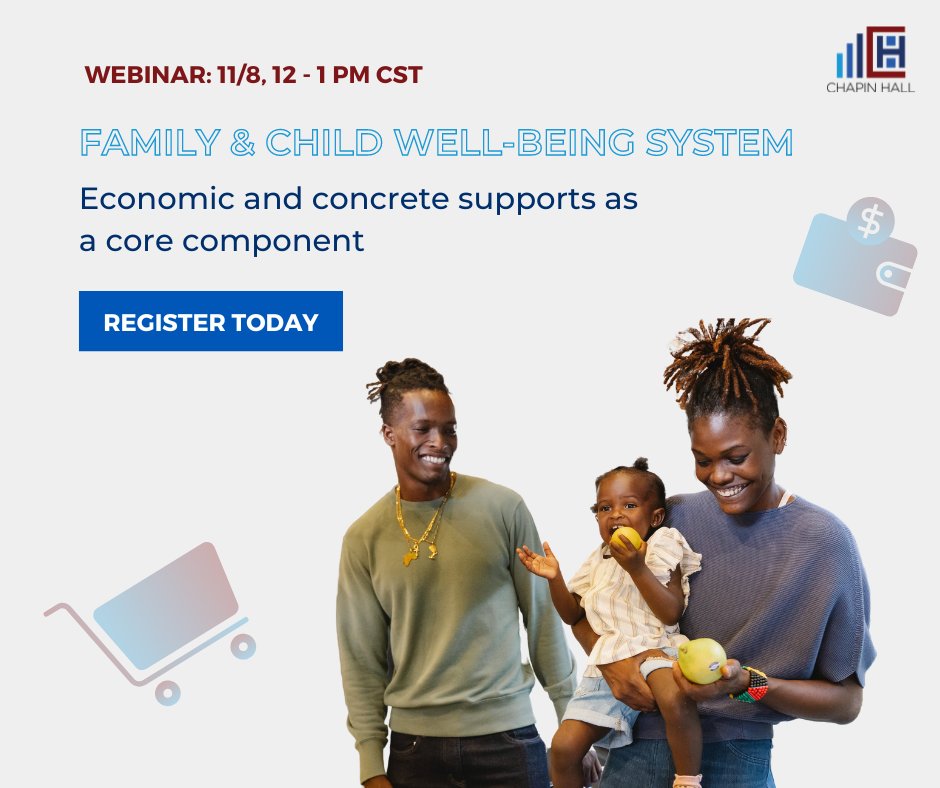 WEBINAR: 11/8, 12 - 1 PM CST

CHAPIN HALL

FAMILY & CHILD WELL-BEING SYSTEM

Economic and concrete supports as a core component

REGISTER TODAY

$